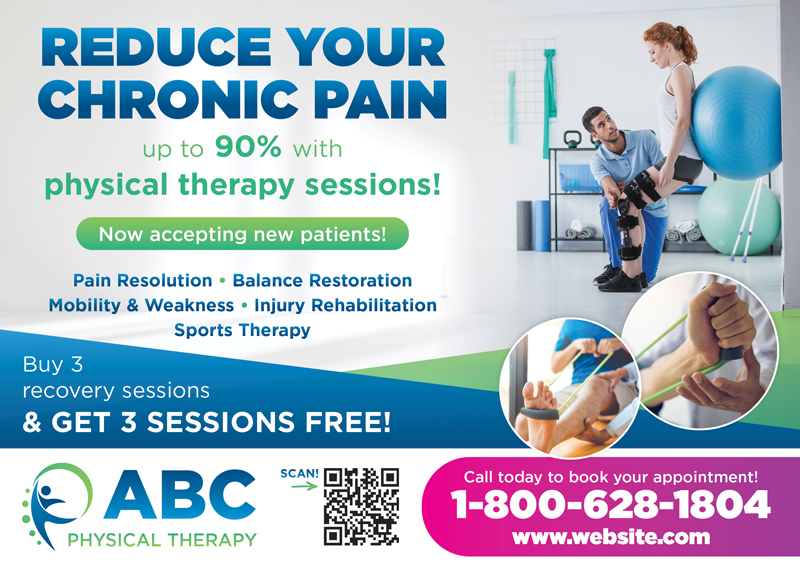 REDUCE YOUR CHRONIC PAIN

up to 90% with physical therapy sessions!

Now accepting new patients!

Pain Resolution • Balance Restoration
Mobility & Weakness • Injury Rehabilitation
Sports Therapy

Buy 3 recovery sessions
& GET 3 SESSIONS FREE!

ABC
PHYSICAL THERAPY

SCAN!

Call today to book your appointment!
1-800-628-1804
www.website.com